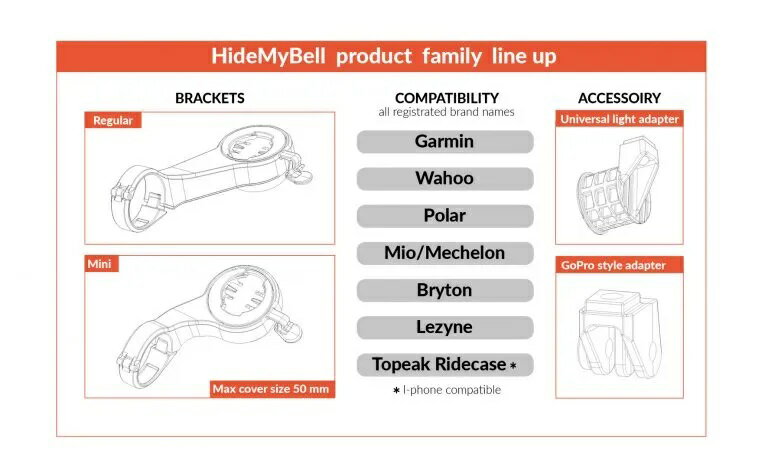 HideMyBell product family line up

BRACKETS

Regular

Mini

Max cover size 50 mm

COMPATIBILITY
all registrated brand names

Garmin

Wahoo

Polar

Mio/Mechelon

Bryton

Lezyne

Topeak Ridecase *

* I-phone compatible

ACCESSOIRY

Universal light adapter

GoPro style adapter